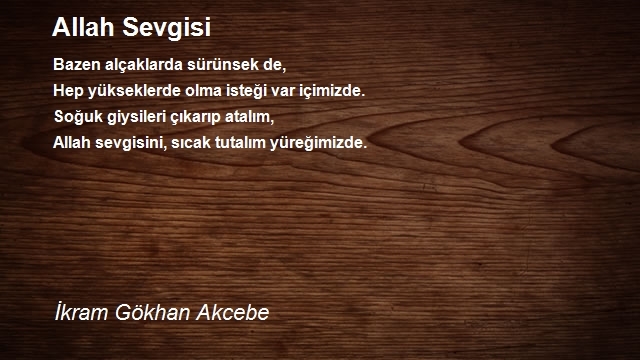 Allah Sevgisi

Bazen alçaklarda sürünsek de,
Hep yükseklerde olma isteği var içimizde.
Soğuk giysileri çıkarıp atalım,
Allah sevgisini, sıcak tutalım yüreğimizde.

İkram Gökhan Akcebe